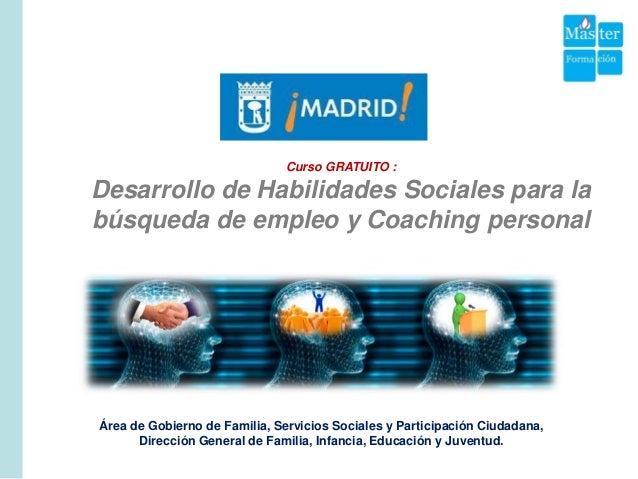 Master Formación

¡MADRID!

Curso GRATUITO :

Desarrollo de Habilidades Sociales para la búsqueda de empleo y Coaching personal

Área de Gobierno de Familia, Servicios Sociales y Participación Ciudadana, Dirección General de Familia, Infancia, Educación y Juventud.